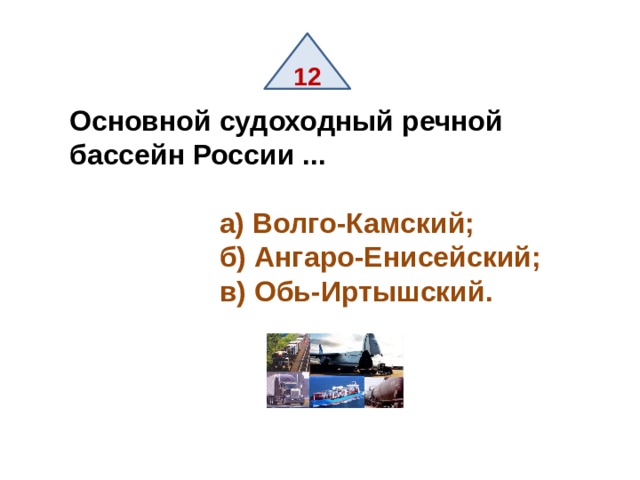 12

Основной судоходный речной бассейн России ...

а) Волго-Камский;
б) Ангаро-Енисейский;
в) Обь-Иртышский.